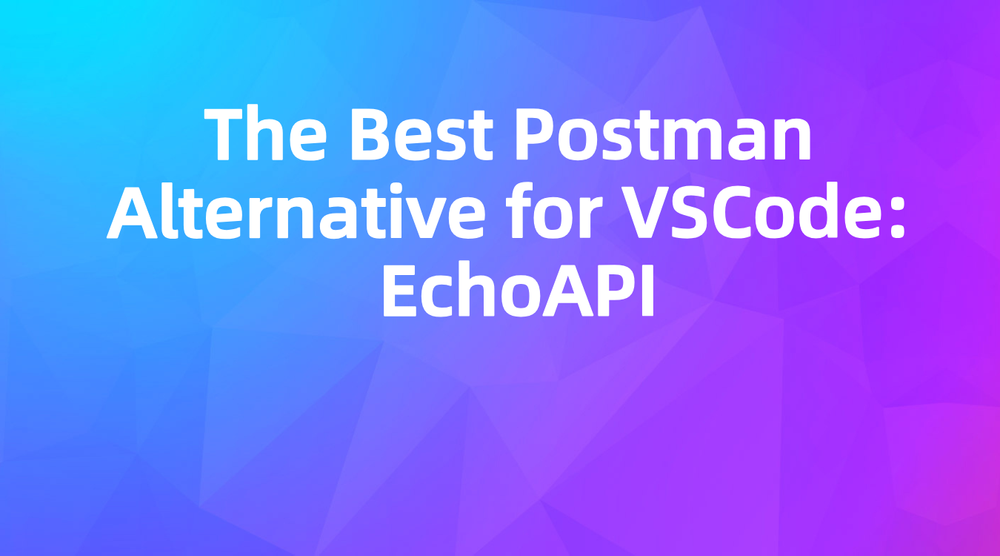 The Best Postman Alternative for VSCode: EchoAPI